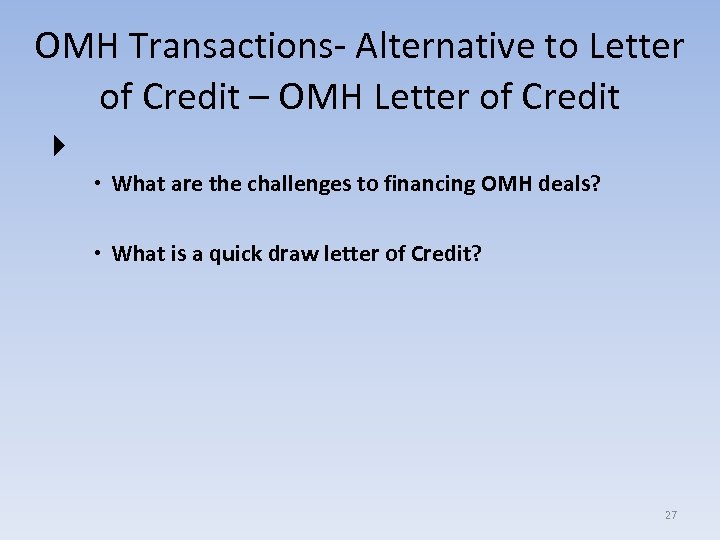 OMH Transactions- Alternative to Letter of Credit – OMH Letter of Credit

• What are the challenges to financing OMH deals?

• What is a quick draw letter of Credit?

27